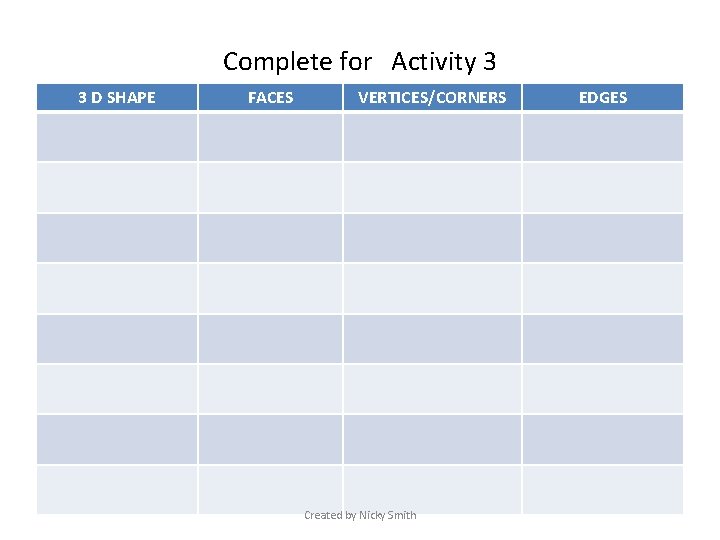 Complete for Activity 3

| 3 D SHAPE | FACES | VERTICES/CORNERS | EDGES |
|---|---|---|---|
| | | | |
| | | | |
| | | | |
| | | | |
| | | | |
| | | | |
| | | | |
| | | | |

Created by Nicky Smith